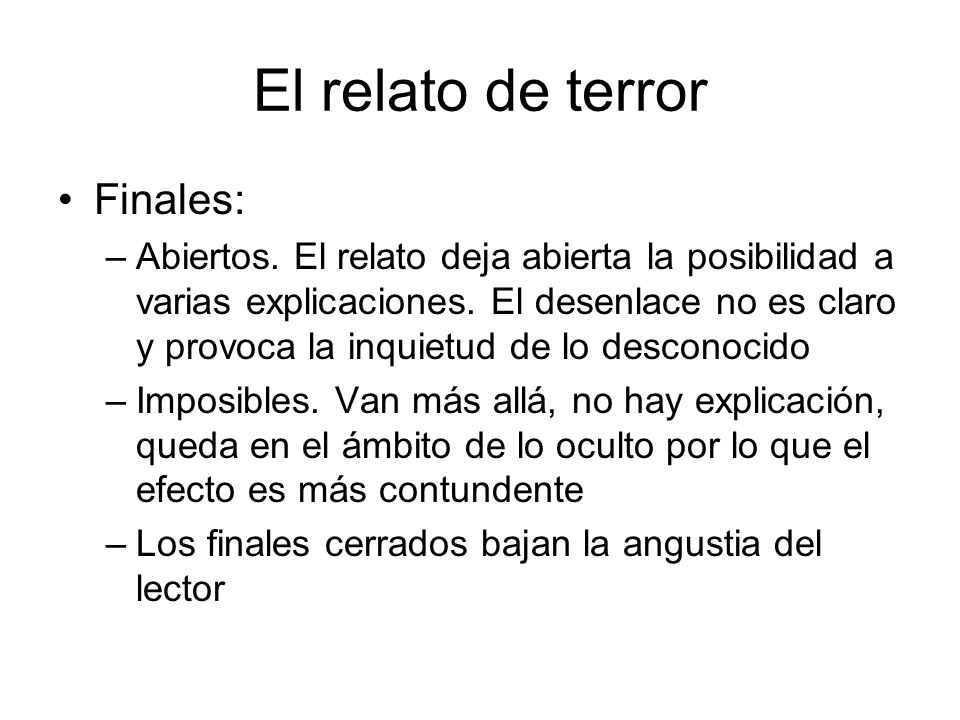 El relato de terror

• Finales:

– Abiertos. El relato deja abierta la posibilidad a varias explicaciones. El desenlace no es claro y provoca la inquietud de lo desconocido

– Imposibles. Van más allá, no hay explicación, queda en el ámbito de lo oculto por lo que el efecto es más contundente

– Los finales cerrados bajan la angustia del lector